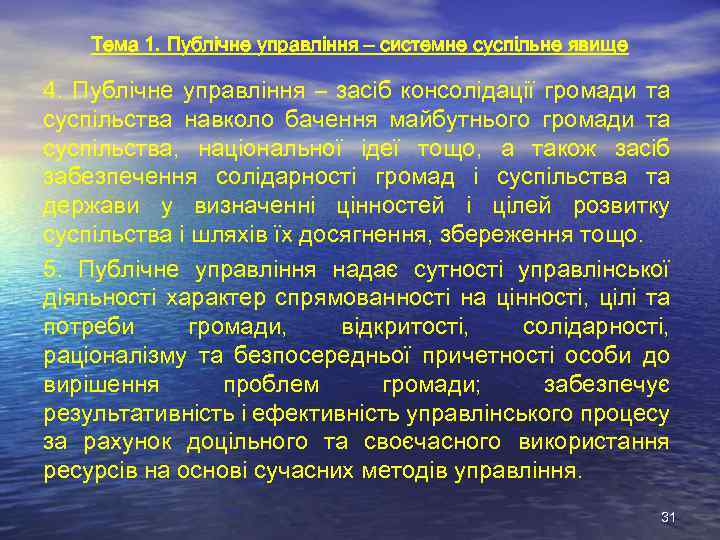 Тема 1. Публічне управління – системне суспільне явище

4. Публічне управління – засіб консолідації громади та суспільства навколо бачення майбутнього громади та суспільства, національної ідеї тощо, а також засіб забезпечення солідарності громад і суспільства та держави у визначенні цінностей і цілей розвитку суспільства і шляхів їх досягнення, збереження тощо.

5. Публічне управління надає сутності управлінської діяльності характер спрямованності на цінності, цілі та потреби громади, відкритості, солідарності, раціоналізму та безпосередньої причетності особи до вирішення проблем громади; забезпечує результативність і ефективність управлінського процесу за рахунок доцільного та своєчасного використання ресурсів на основі сучасних методів управління.

31